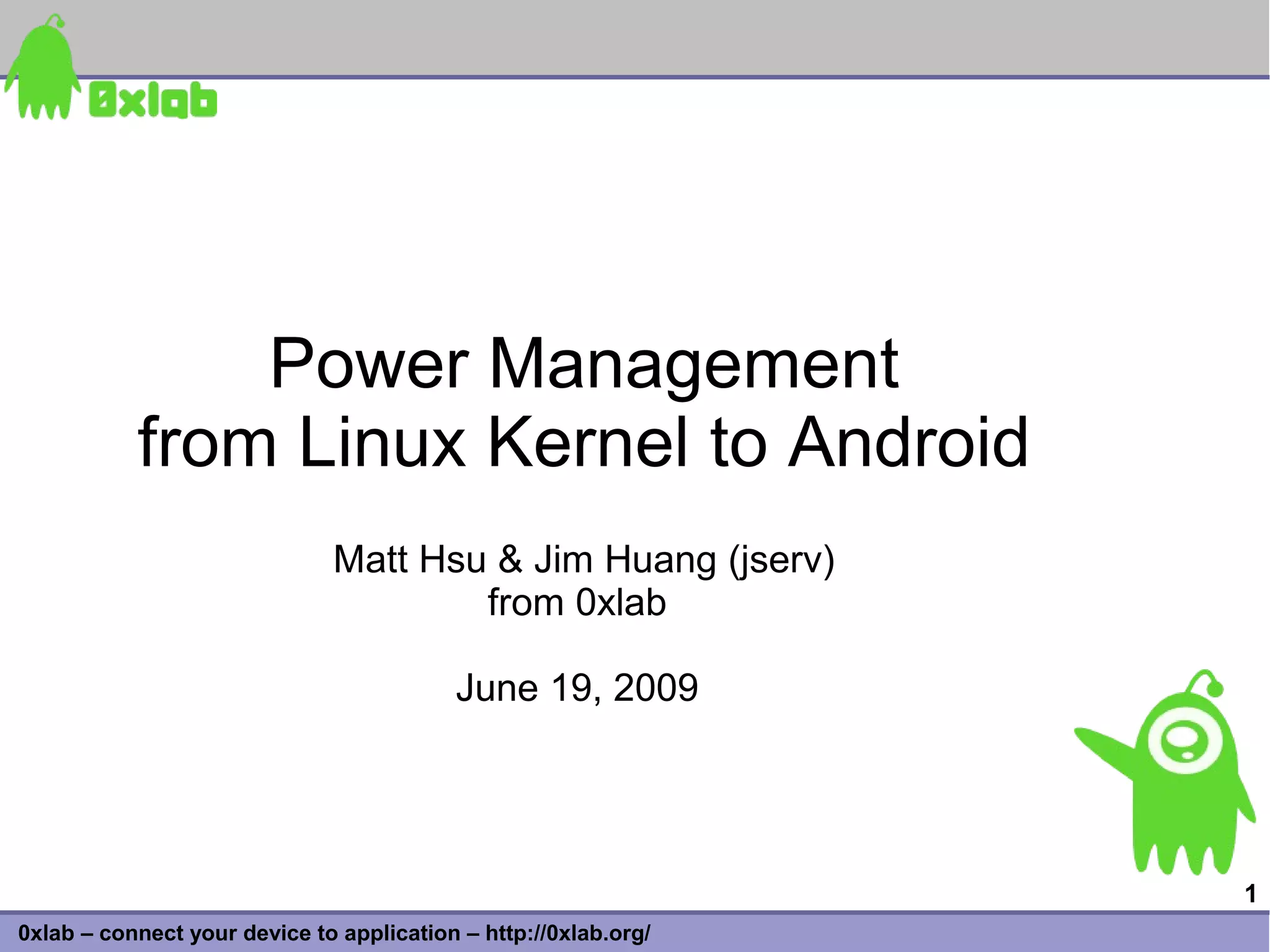 0xlab

Power Management
from Linux Kernel to Android

Matt Hsu & Jim Huang (jserv)
from 0xlab

June 19, 2009

1

0xlab – connect your device to application – http://0xlab.org/